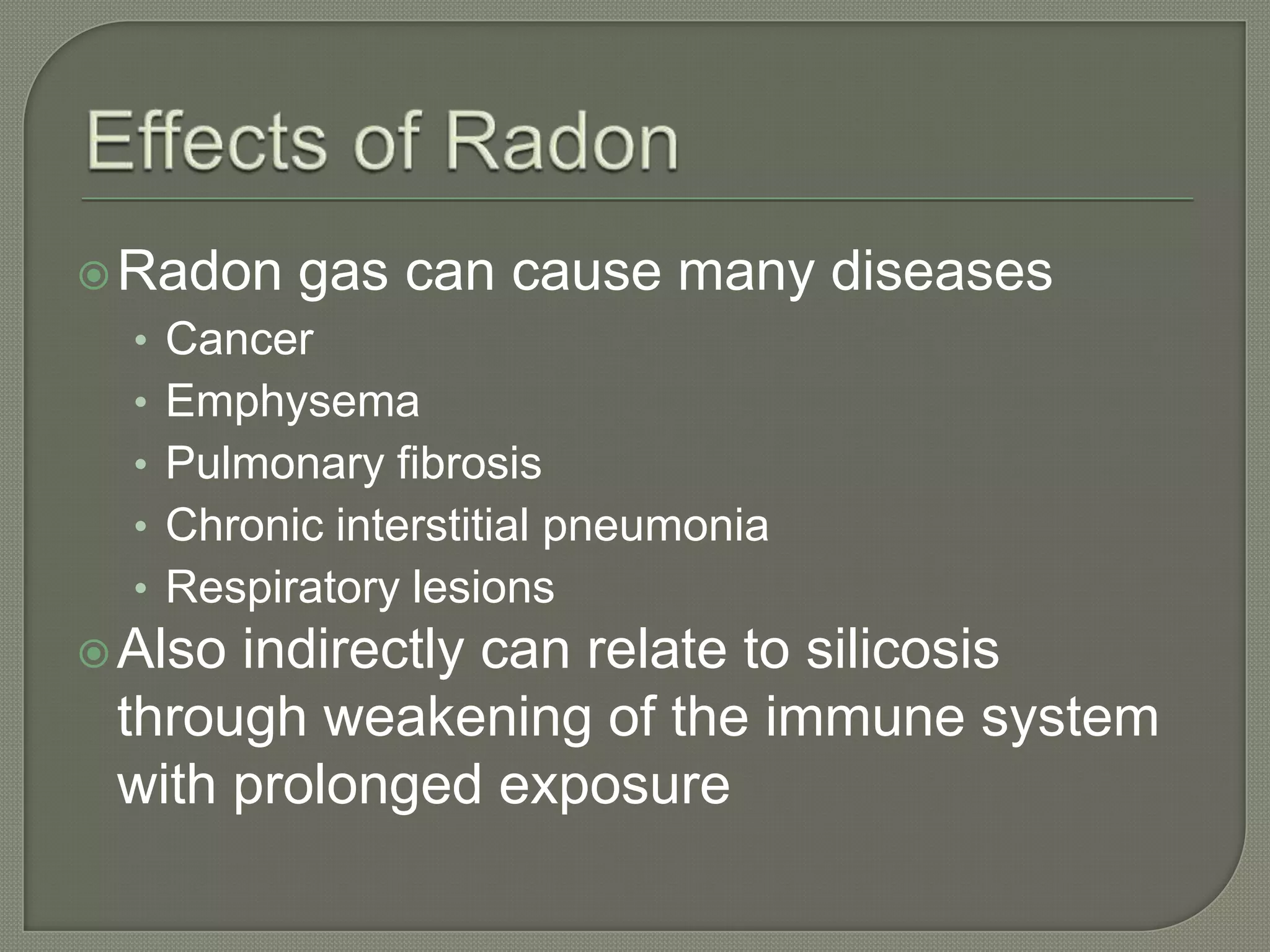 Effects of Radon

Radon gas can cause many diseases
• Cancer
• Emphysema
• Pulmonary fibrosis
• Chronic interstitial pneumonia
• Respiratory lesions

Also indirectly can relate to silicosis through weakening of the immune system with prolonged exposure